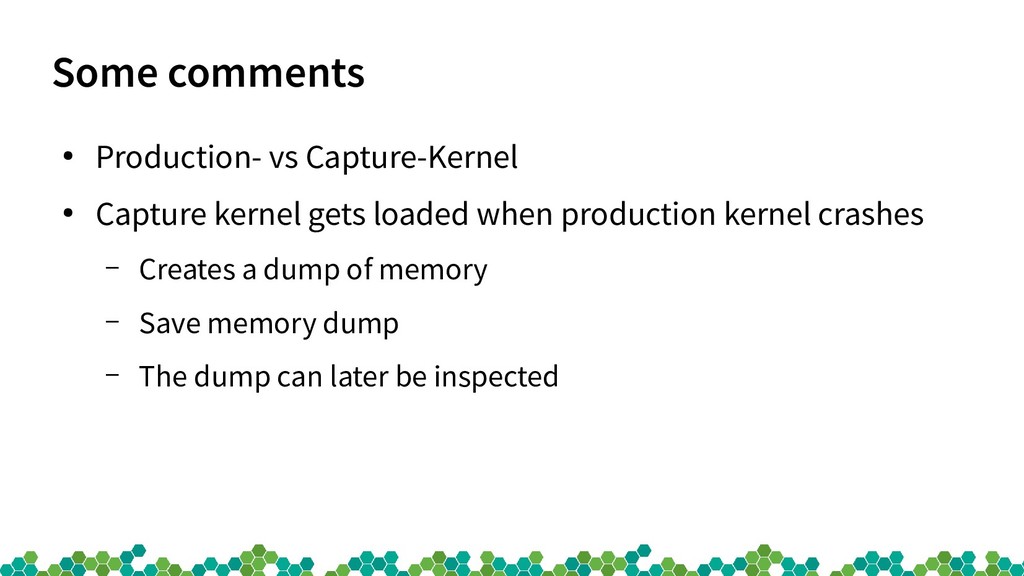 Some comments

• Production- vs Capture-Kernel

• Capture kernel gets loaded when production kernel crashes

– Creates a dump of memory

– Save memory dump

– The dump can later be inspected